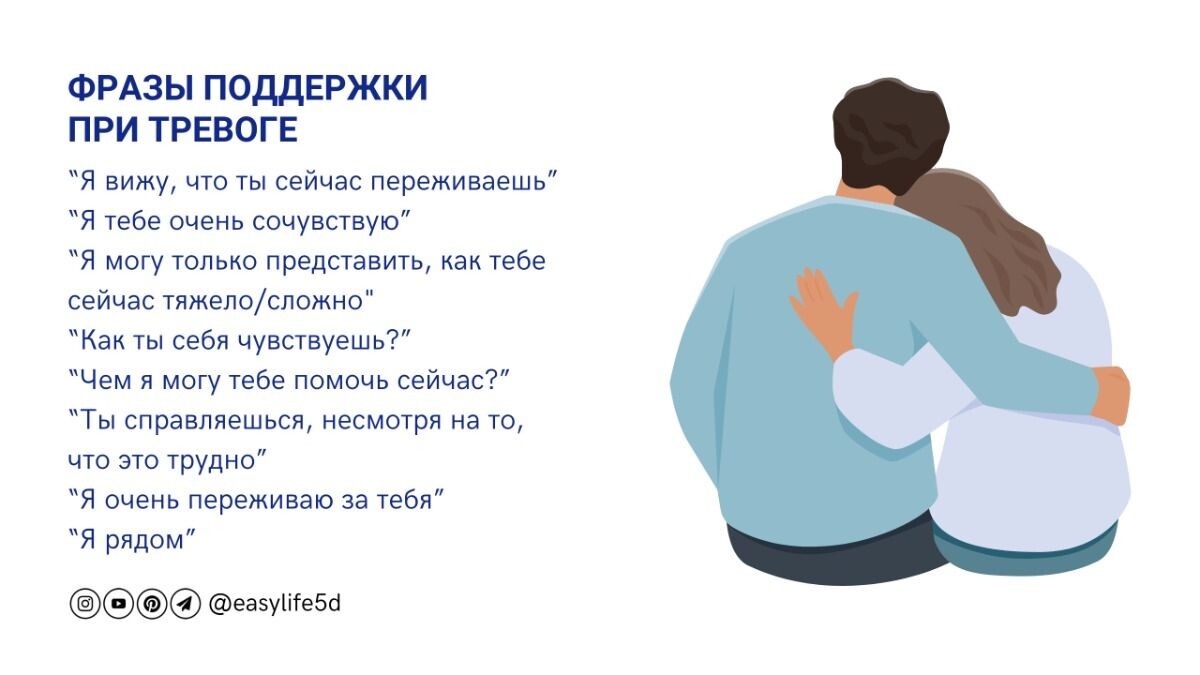 ФРАЗЫ ПОДДЕРЖКИ ПРИ ТРЕВОГЕ

“Я вижу, что ты сейчас переживаешь”
“Я тебе очень сочувствую”
“Я могу только представить, как тебе сейчас тяжело/сложно"
“Как ты себя чувствуешь?”
“Чем я могу тебе помочь сейчас?”
“Ты справляешься, несмотря на то, что это трудно”
“Я очень переживаю за тебя”
“Я рядом”

@easylife5d